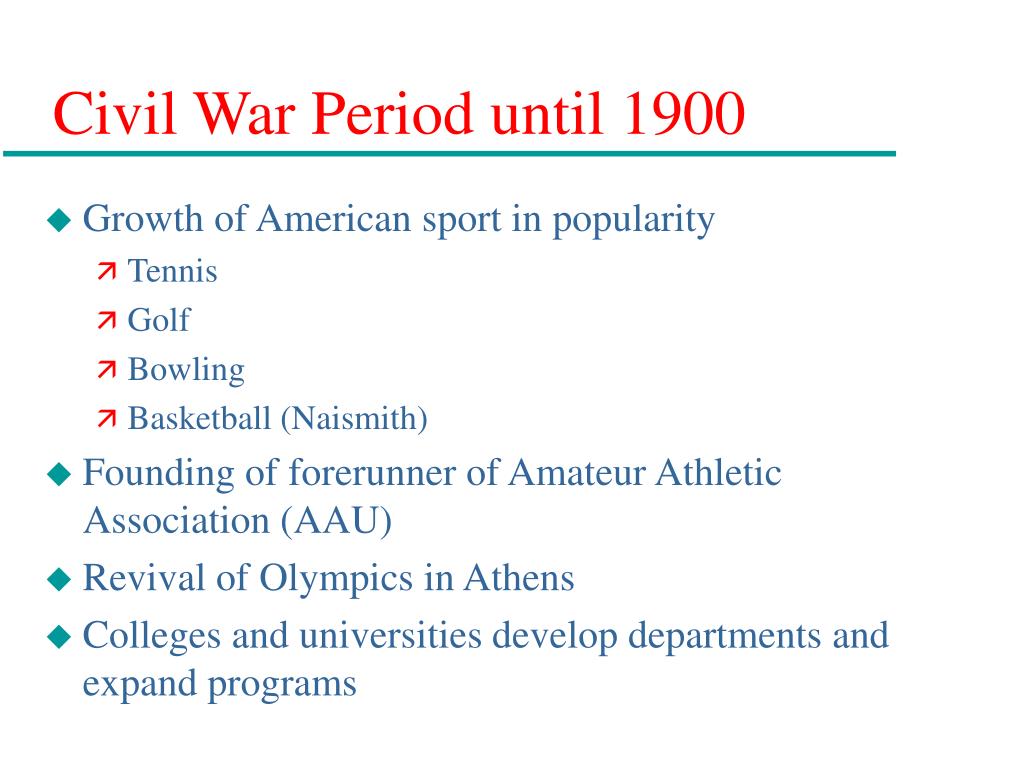 Civil War Period until 1900

◆ Growth of American sport in popularity
↗ Tennis
↗ Golf
↗ Bowling
↗ Basketball (Naismith)

◆ Founding of forerunner of Amateur Athletic Association (AAU)

◆ Revival of Olympics in Athens

◆ Colleges and universities develop departments and expand programs